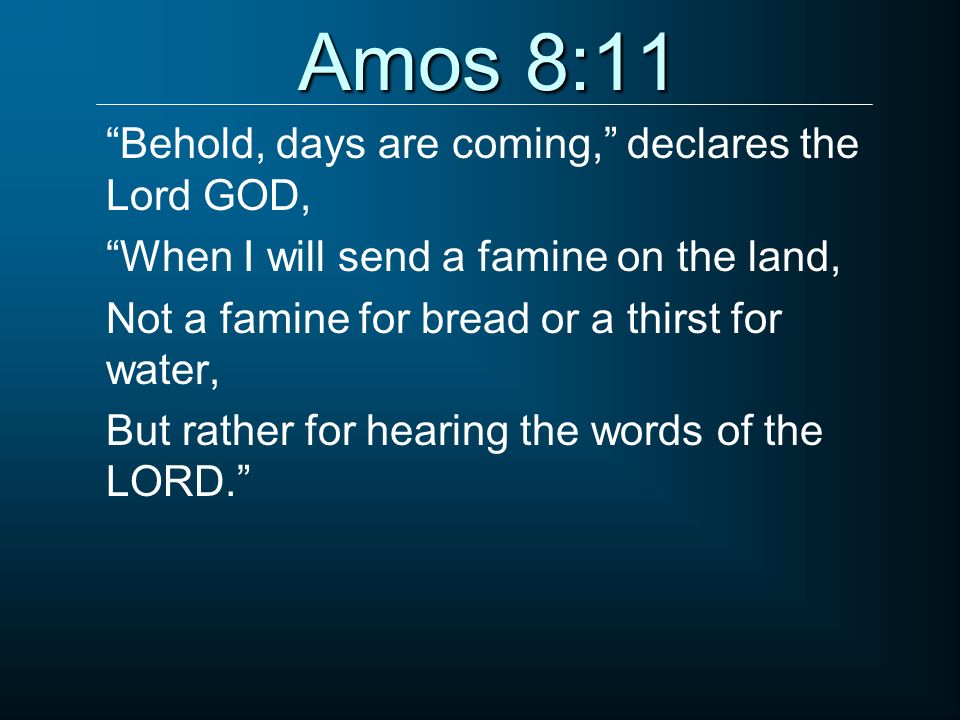 Amos 8:11

“Behold, days are coming,” declares the Lord GOD,

“When I will send a famine on the land,

Not a famine for bread or a thirst for water,

But rather for hearing the words of the LORD.”